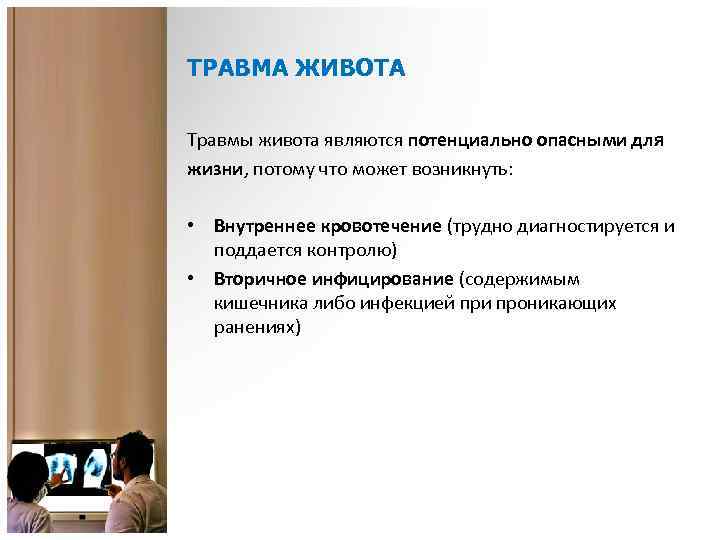 ТРАВМА ЖИВОТА

Травмы живота являются потенциально опасными для жизни, потому что может возникнуть:

• Внутреннее кровотечение (трудно диагностируется и поддается контролю)
• Вторичное инфицирование (содержимым кишечника либо инфекцией при проникающих ранениях)